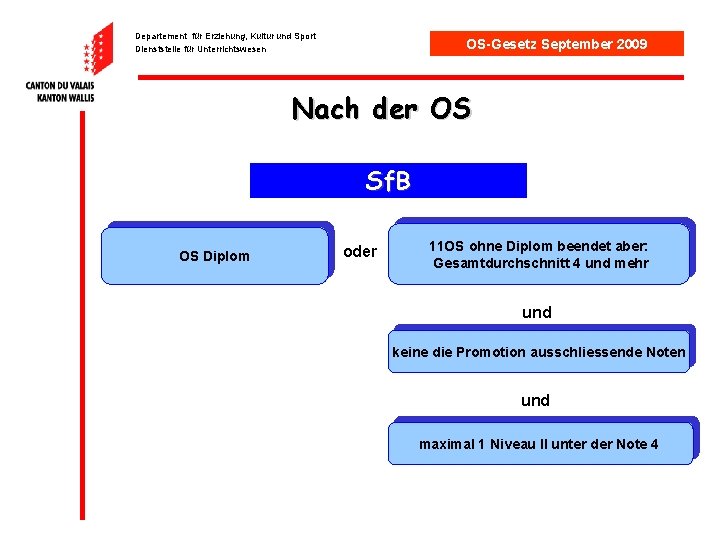 CANTON DU VALAIS
KANTON WALLIS

Departement für Erziehung, Kultur und Sport
Dienststelle für Unterrichtswesen

OS-Gesetz September 2009

Nach der OS

SfB

OS Diplom

oder

11OS ohne Diplom beendet aber: Gesamtdurchschnitt 4 und mehr

und

keine die Promotion ausschliessende Noten

und

maximal 1 Niveau II unter der Note 4